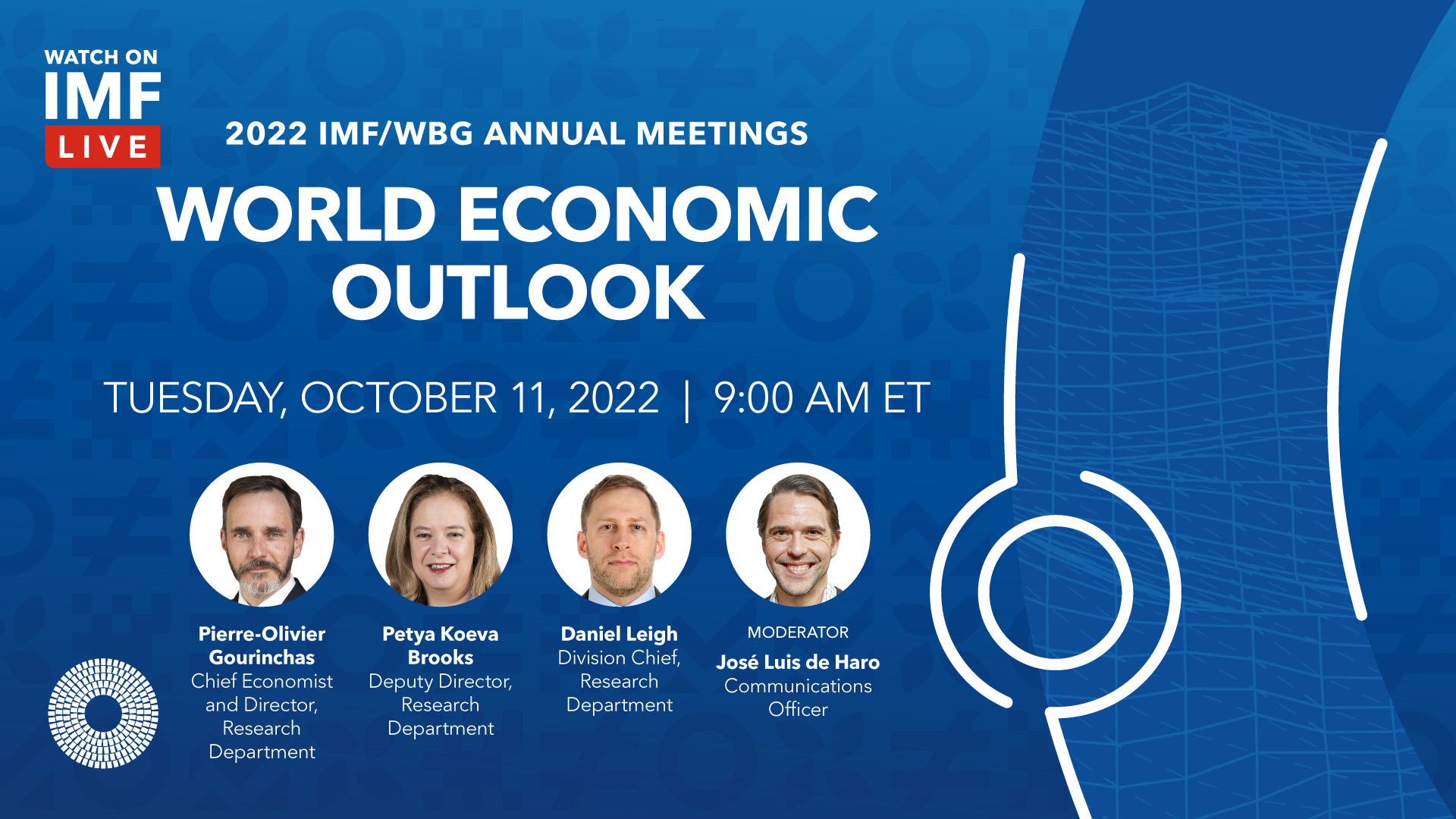 WATCH ON
IMF
LIVE

2022 IMF/WBG ANNUAL MEETINGS

WORLD ECONOMIC OUTLOOK

TUESDAY, OCTOBER 11, 2022 | 9:00 AM ET

Pierre-Olivier Gourinchas
Chief Economist and Director, Research Department

Petya Koeva Brooks
Deputy Director, Research Department

Daniel Leigh
Division Chief, Research Department

MODERATOR
José Luis de Haro
Communications Officer